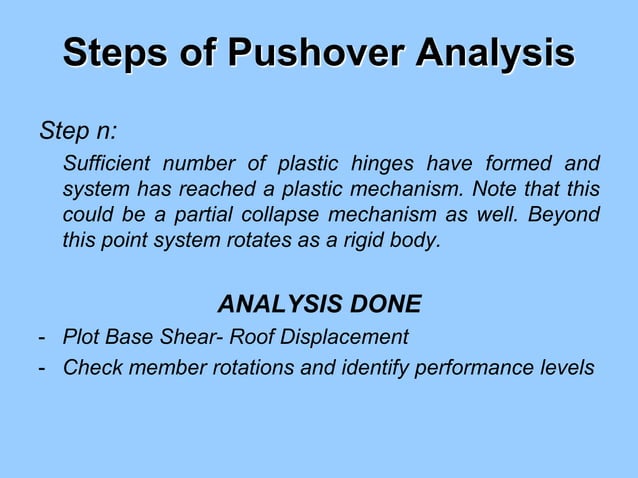 Steps of Pushover Analysis

Step n:

Sufficient number of plastic hinges have formed and system has reached a plastic mechanism. Note that this could be a partial collapse mechanism as well. Beyond this point system rotates as a rigid body.

ANALYSIS DONE

- Plot Base Shear- Roof Displacement
- Check member rotations and identify performance levels